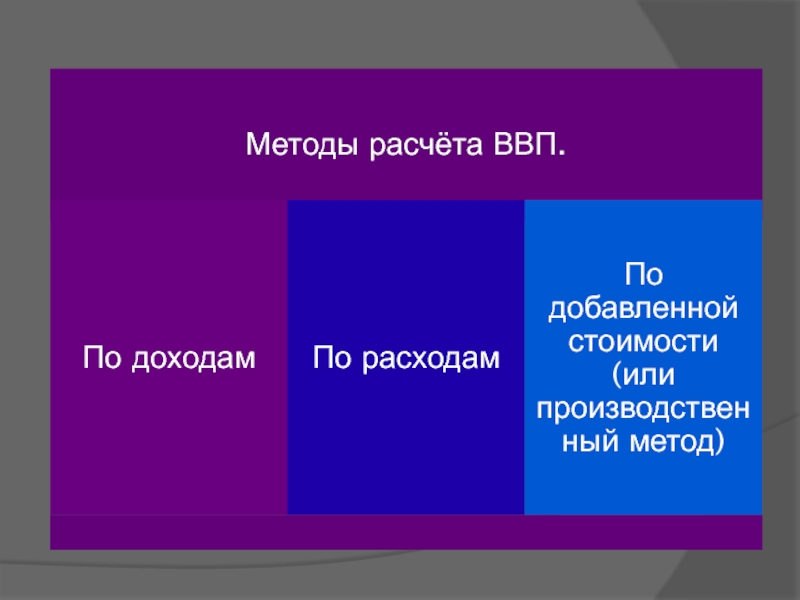 Методы расчёта ВВП.

По доходам

По расходам

По добавленной стоимости (или производственный метод)